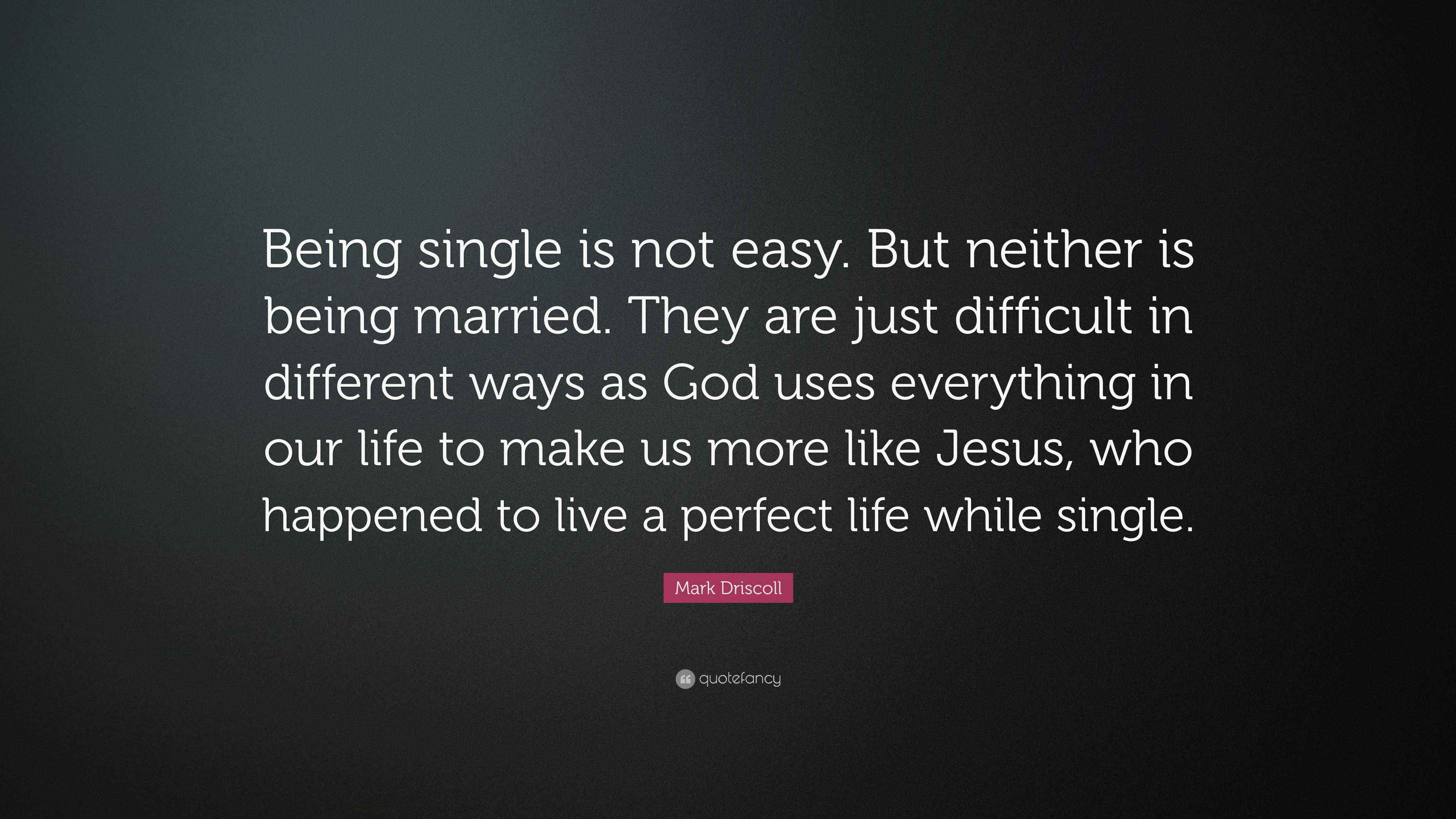 Being single is not easy. But neither is being married. They are just difficult in different ways as God uses everything in our life to make us more like Jesus, who happened to live a perfect life while single.

Mark Driscoll

quotefancy